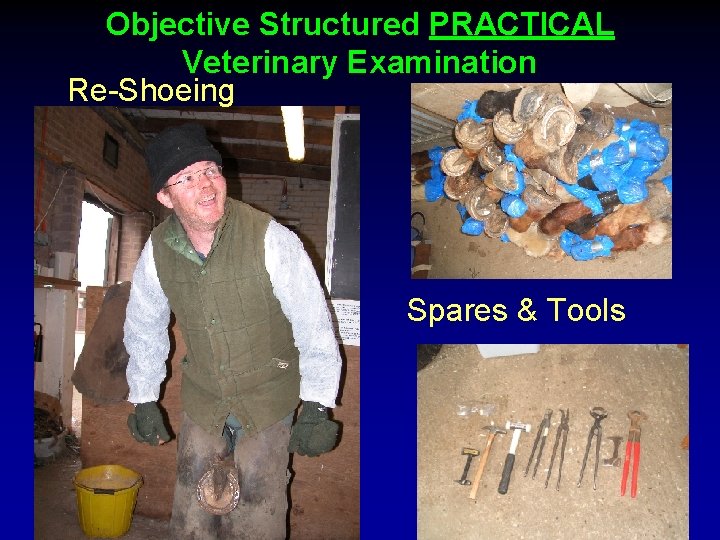 Objective Structured PRACTICAL Veterinary Examination

Re-Shoeing

Spares & Tools